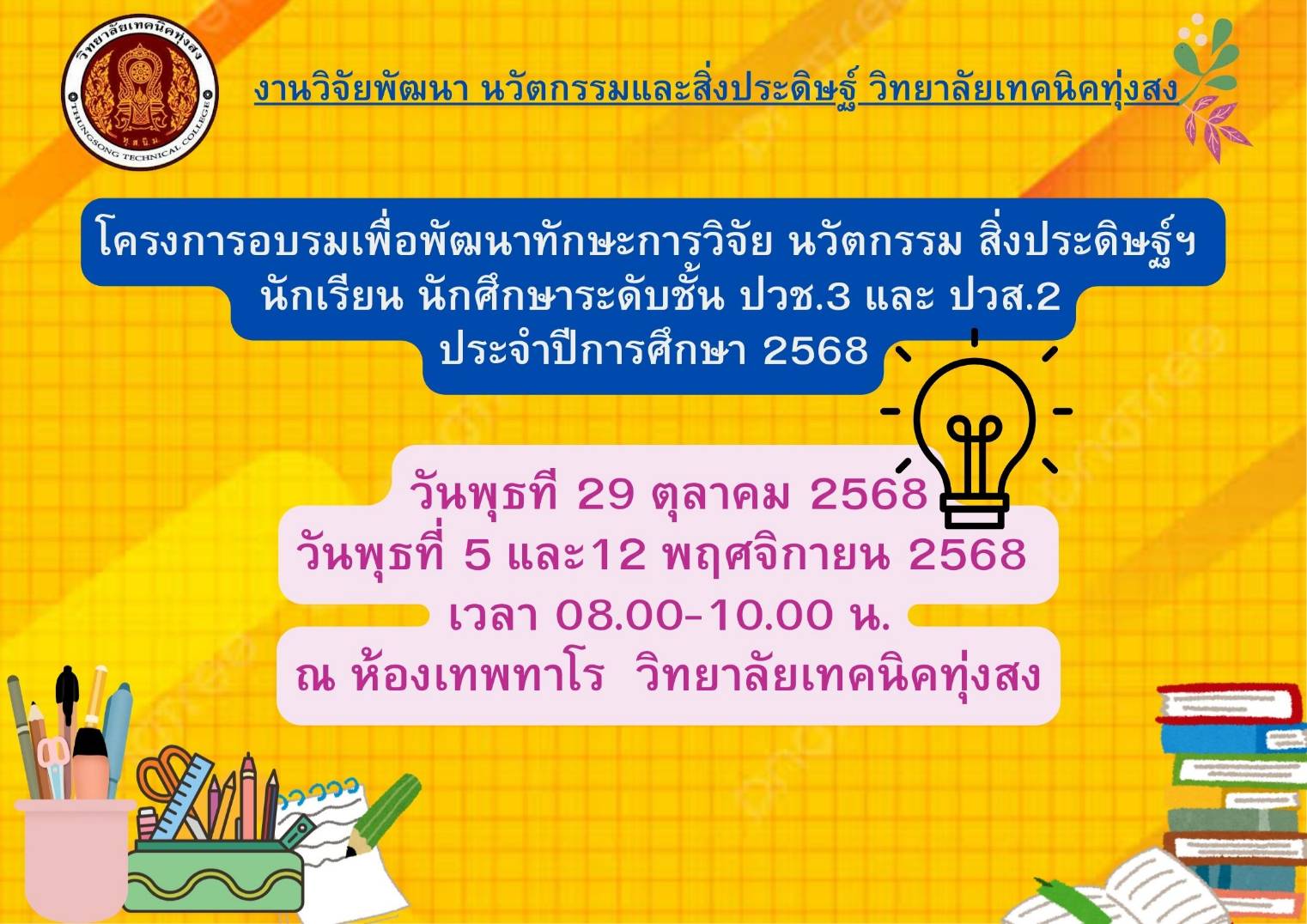 วิทยาลัยเทคนิคทุ่งสง
THUNGSONG TECHNICAL COLLEGE

งานวิจัยพัฒนา นวัตกรรมและสิ่งประดิษฐ์ วิทยาลัยเทคนิคทุ่งสง

โครงการอบรมเพื่อพัฒนาทักษะการวิจัย นวัตกรรม สิ่งประดิษฐ์ฯ นักเรียน นักศึกษาระดับชั้น ปวช.3 และ ปวส.2 ประจำปีการศึกษา 2568

วันพุธที 29 ตุลาคม 2568
วันพุธที่ 5 และ12 พฤศจิกายน 2568
เวลา 08.00-10.00 น.
ณ ห้องเทพทาโร วิทยาลัยเทคนิคทุ่งสง